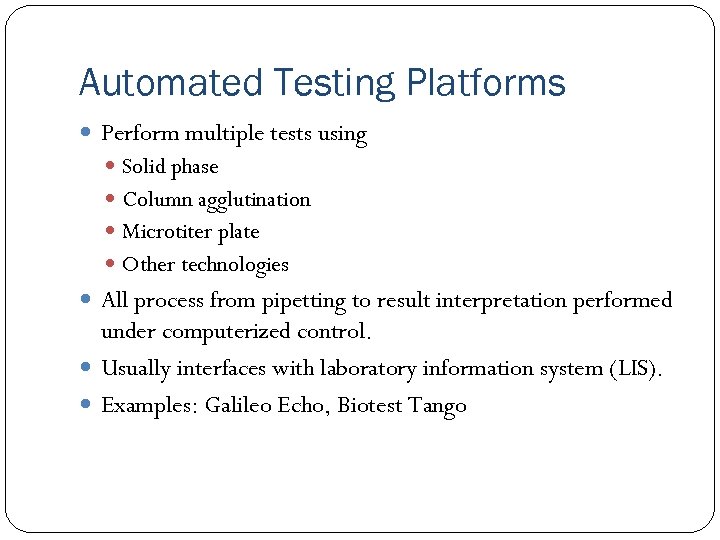 Automated Testing Platforms

- Perform multiple tests using
  - Solid phase
  - Column agglutination
  - Microtiter plate
  - Other technologies
- All process from pipetting to result interpretation performed under computerized control.
- Usually interfaces with laboratory information system (LIS).
- Examples: Galileo Echo, Biotest Tango